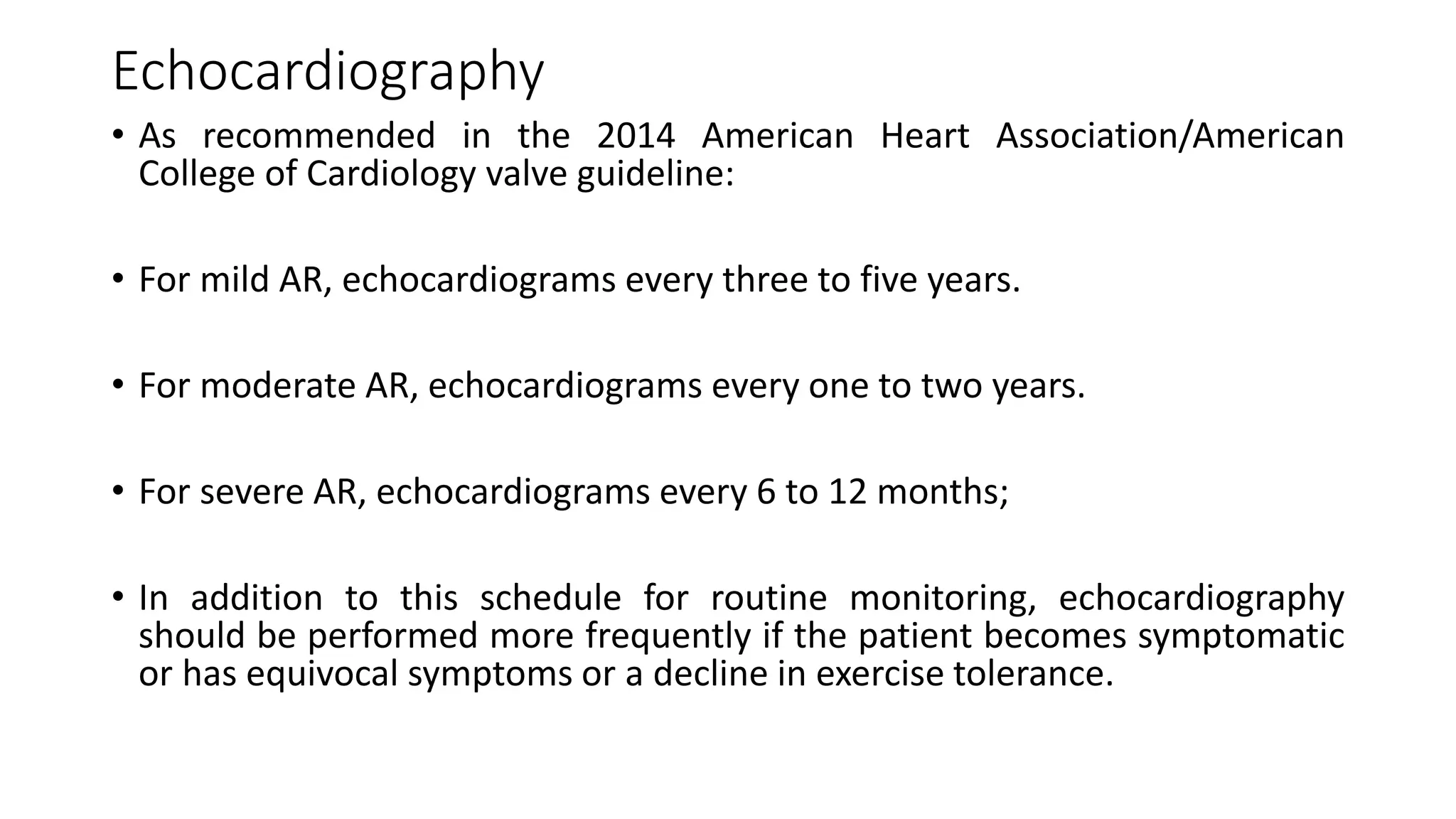 Echocardiography

• As recommended in the 2014 American Heart Association/American College of Cardiology valve guideline:

• For mild AR, echocardiograms every three to five years.

• For moderate AR, echocardiograms every one to two years.

• For severe AR, echocardiograms every 6 to 12 months;

• In addition to this schedule for routine monitoring, echocardiography should be performed more frequently if the patient becomes symptomatic or has equivocal symptoms or a decline in exercise tolerance.